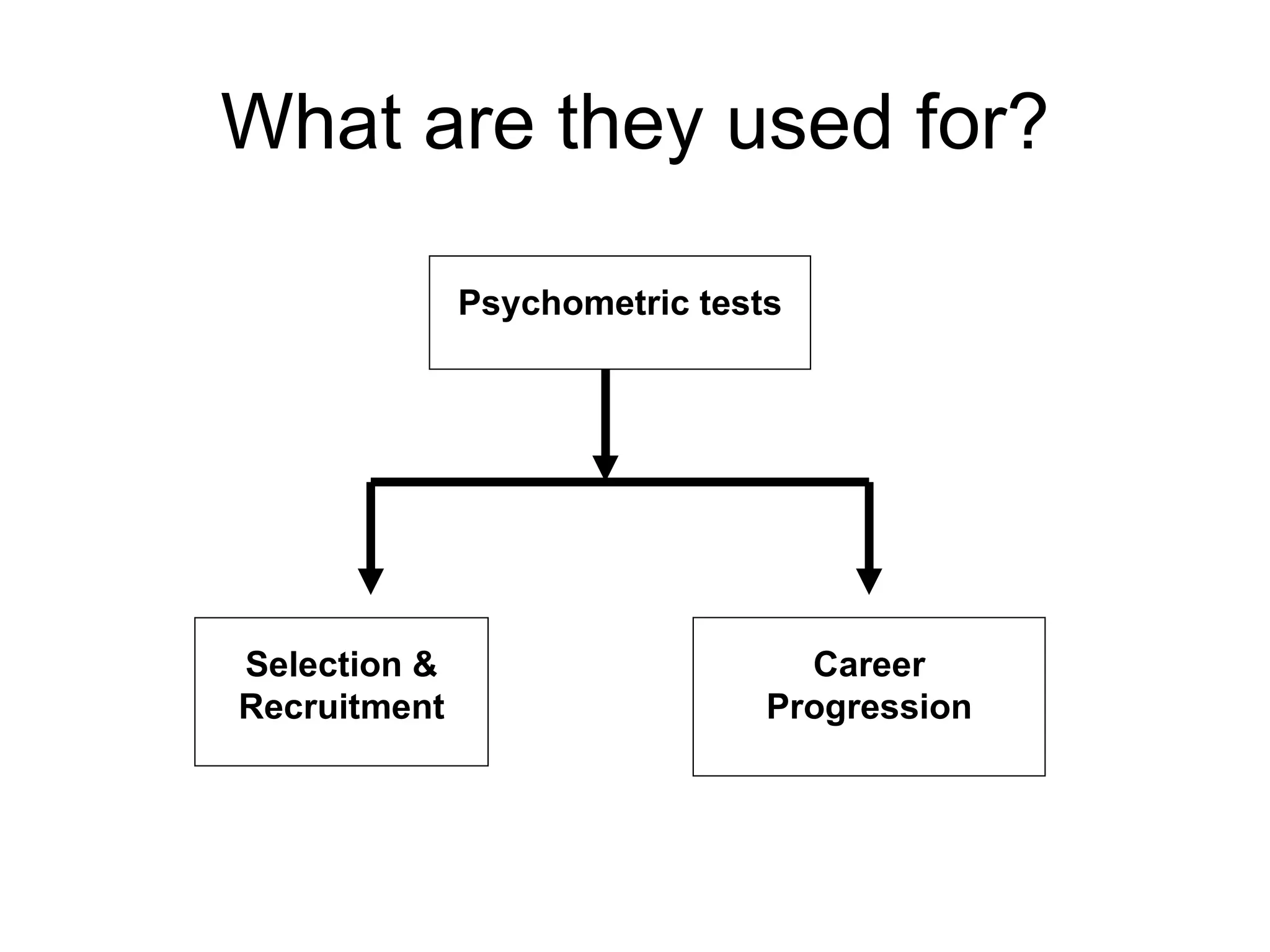 What are they used for?

Psychometric tests

Selection & Recruitment

Career Progression